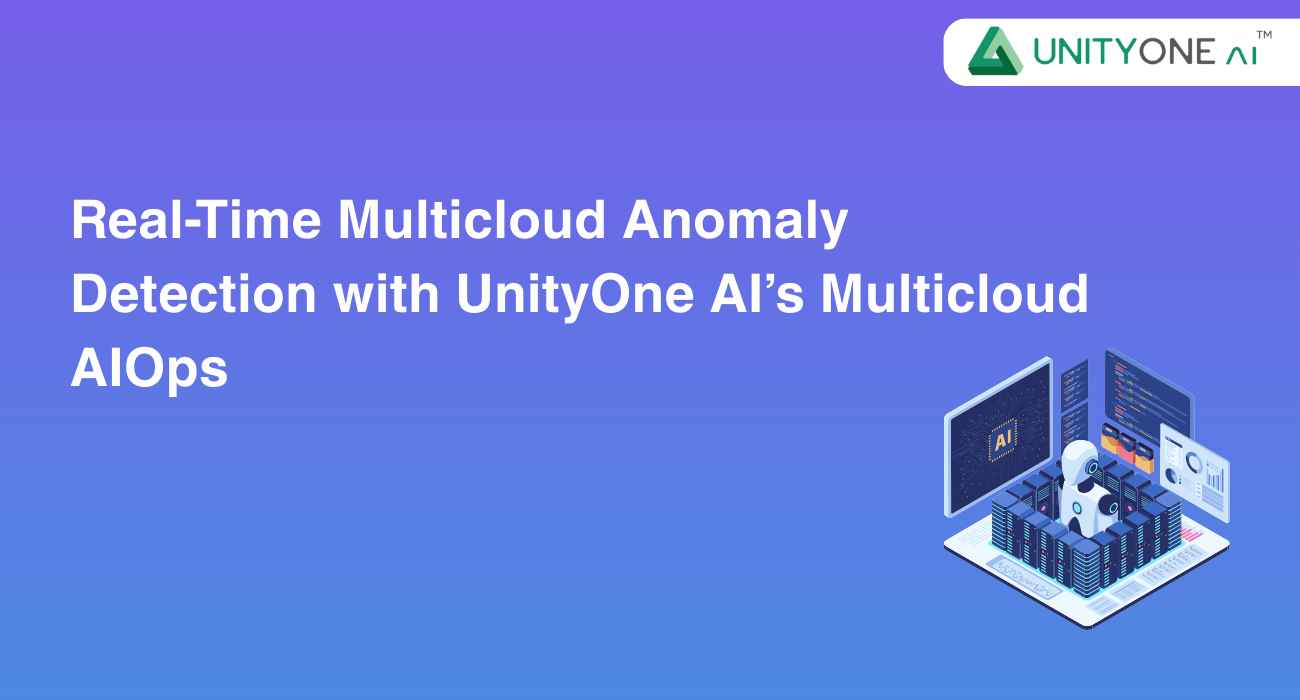 UNITYONE AI™

Real-Time Multicloud Anomaly Detection with UnityOne AI's Multicloud AIOps

AI